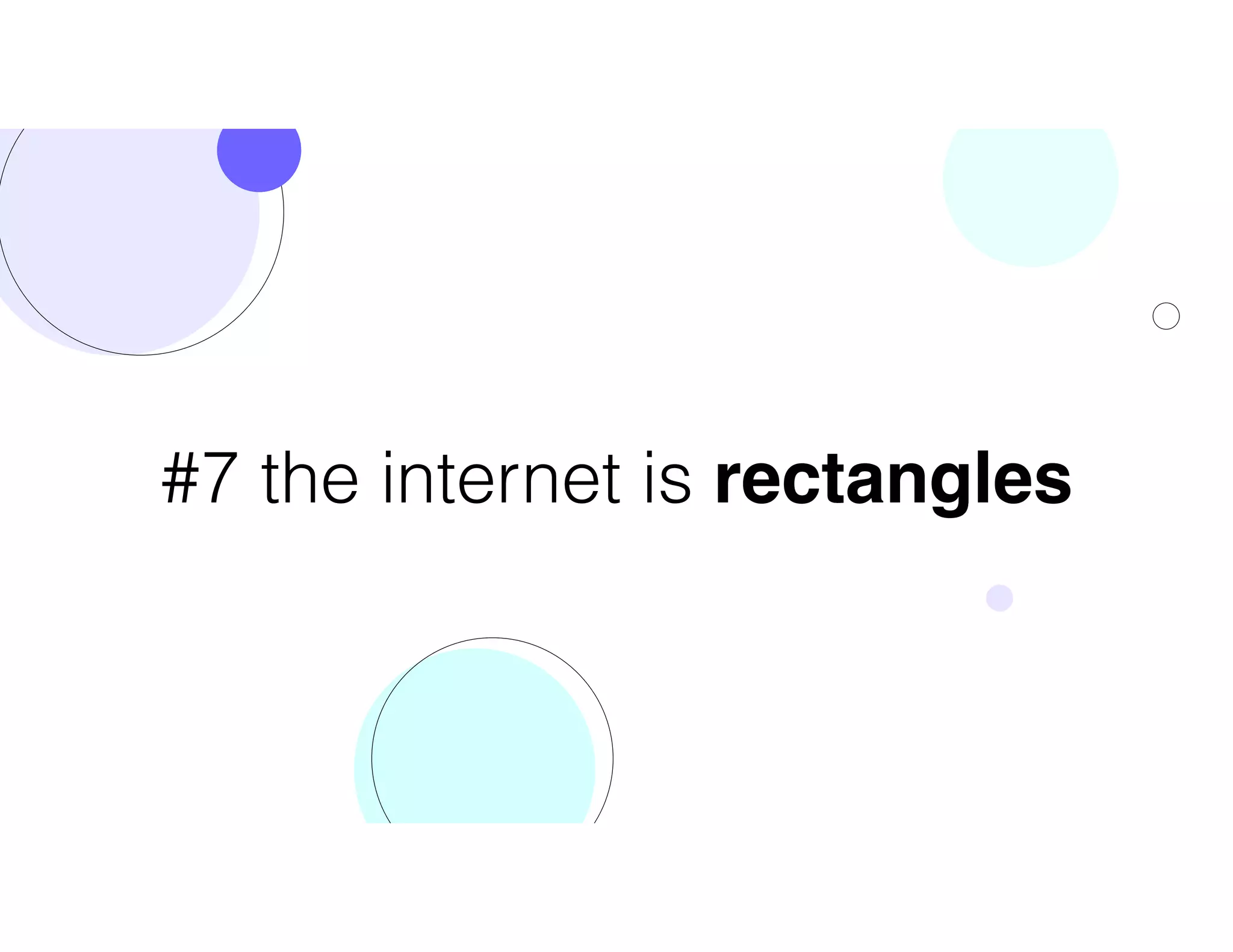 #7 the internet is rectangles